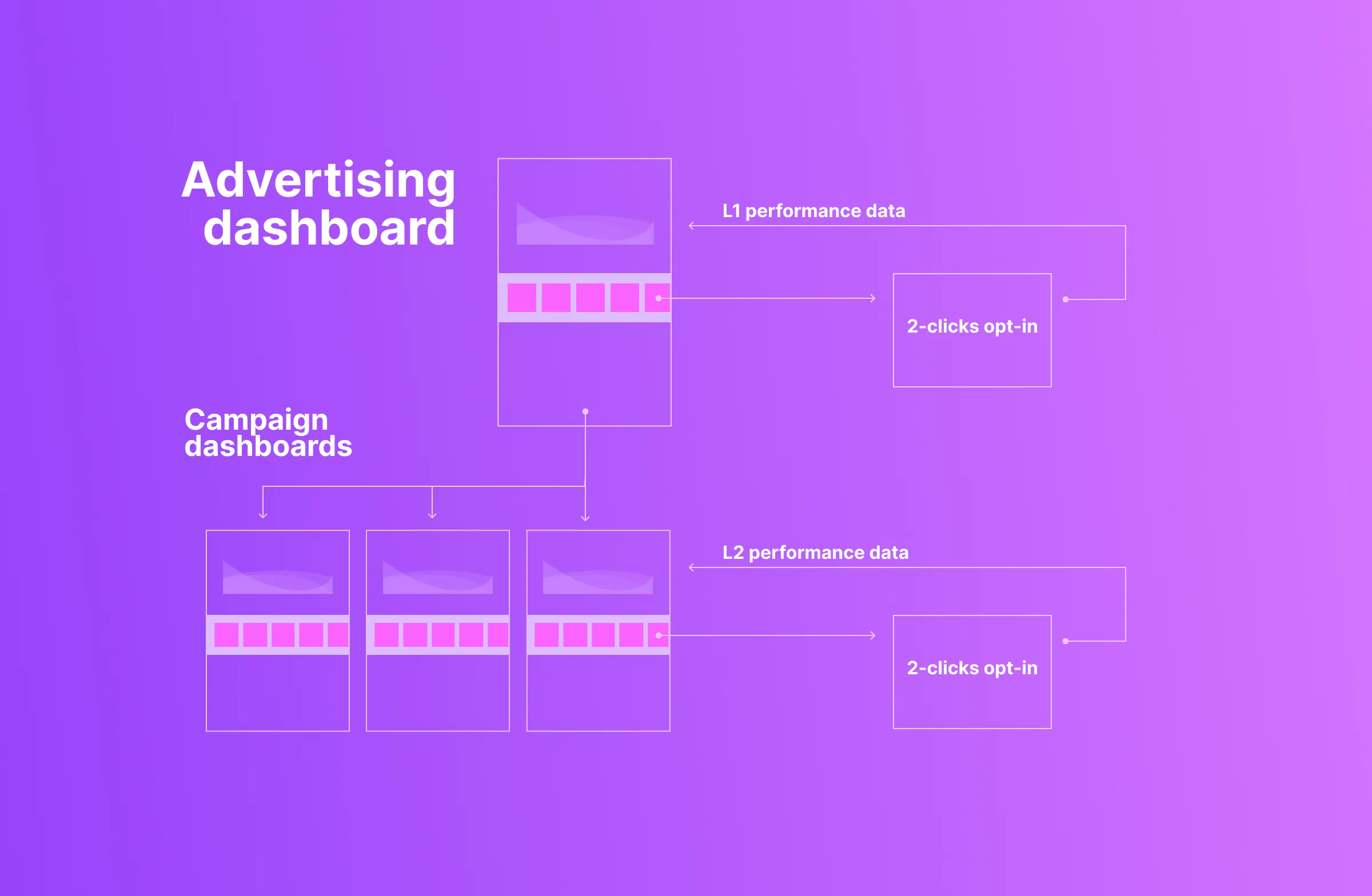 Advertising dashboard

L1 performance data

2-clicks opt-in

Campaign dashboards

L2 performance data

2-clicks opt-in